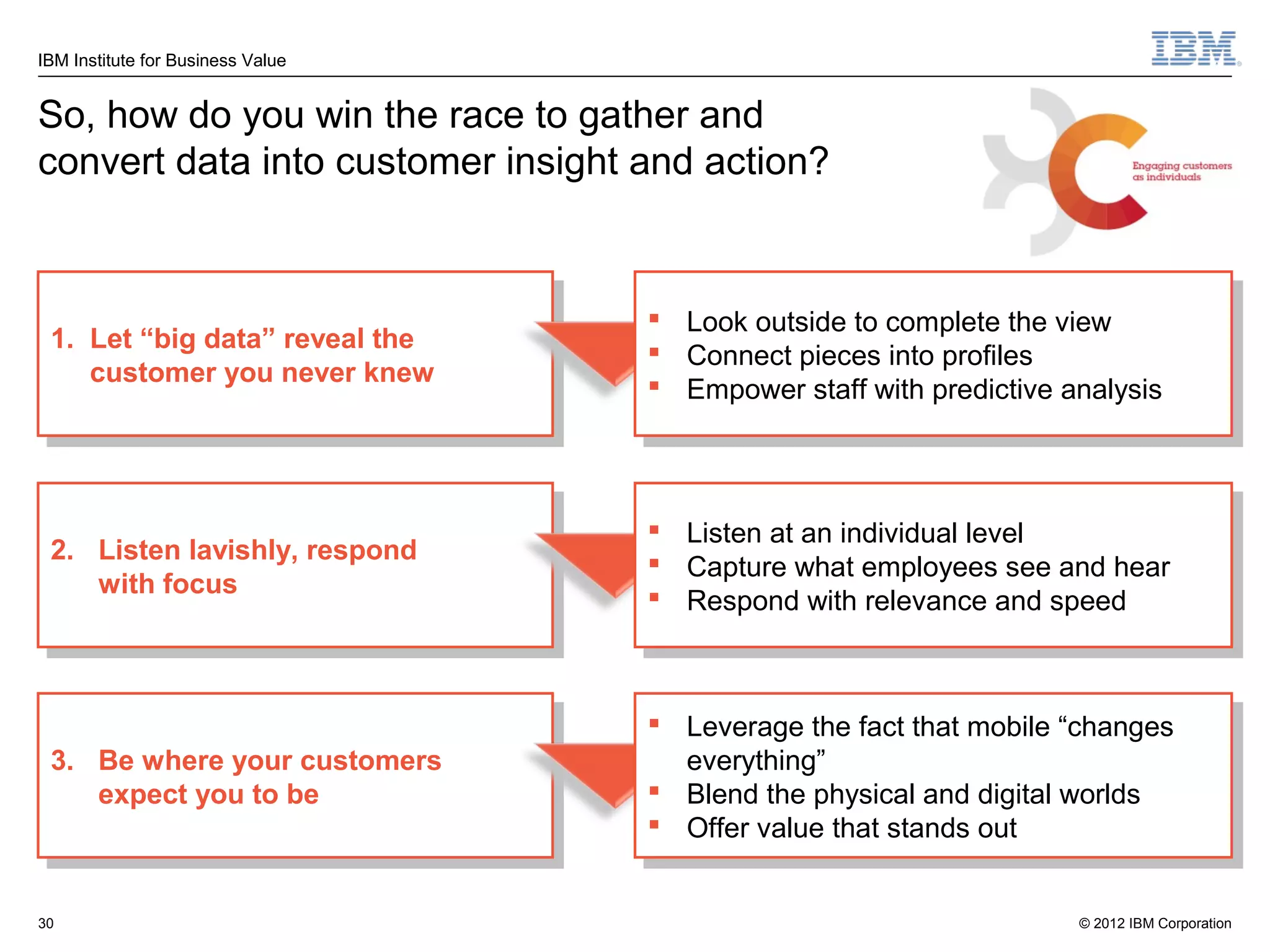 IBM Institute for Business Value

IBM

So, how do you win the race to gather and convert data into customer insight and action?

Engaging customers as individuals

1. Let “big data” reveal the customer you never knew

▪ Look outside to complete the view
▪ Connect pieces into profiles
▪ Empower staff with predictive analysis

2. Listen lavishly, respond with focus

▪ Listen at an individual level
▪ Capture what employees see and hear
▪ Respond with relevance and speed

3. Be where your customers expect you to be

▪ Leverage the fact that mobile “changes everything”
▪ Blend the physical and digital worlds
▪ Offer value that stands out

30

© 2012 IBM Corporation